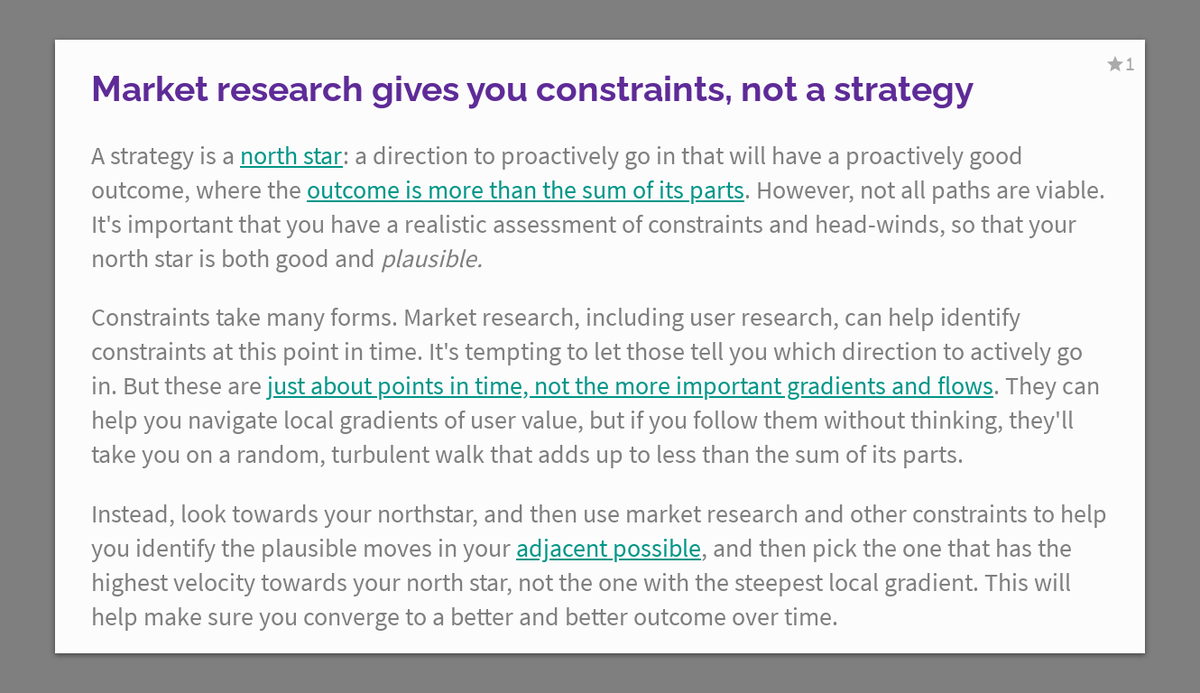 ★1

Market research gives you constraints, not a strategy

A strategy is a north star: a direction to proactively go in that will have a proactively good outcome, where the outcome is more than the sum of its parts. However, not all paths are viable. It's important that you have a realistic assessment of constraints and head-winds, so that your north star is both good and plausible.

Constraints take many forms. Market research, including user research, can help identify constraints at this point in time. It's tempting to let those tell you which direction to actively go in. But these are just about points in time, not the more important gradients and flows. They can help you navigate local gradients of user value, but if you follow them without thinking, they'll take you on a random, turbulent walk that adds up to less than the sum of its parts.

Instead, look towards your northstar, and then use market research and other constraints to help you identify the plausible moves in your adjacent possible, and then pick the one that has the highest velocity towards your north star, not the one with the steepest local gradient. This will help make sure you converge to a better and better outcome over time.